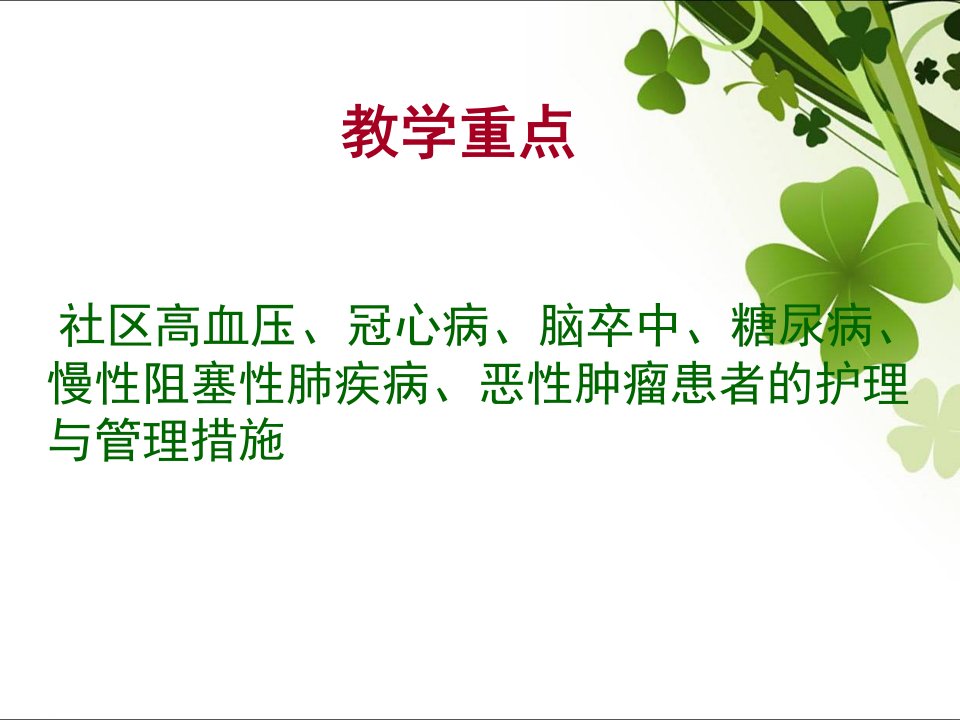 教学重点

社区高血压、冠心病、脑卒中、糖尿病、慢性阻塞性肺疾病、恶性肿瘤患者的护理与管理措施